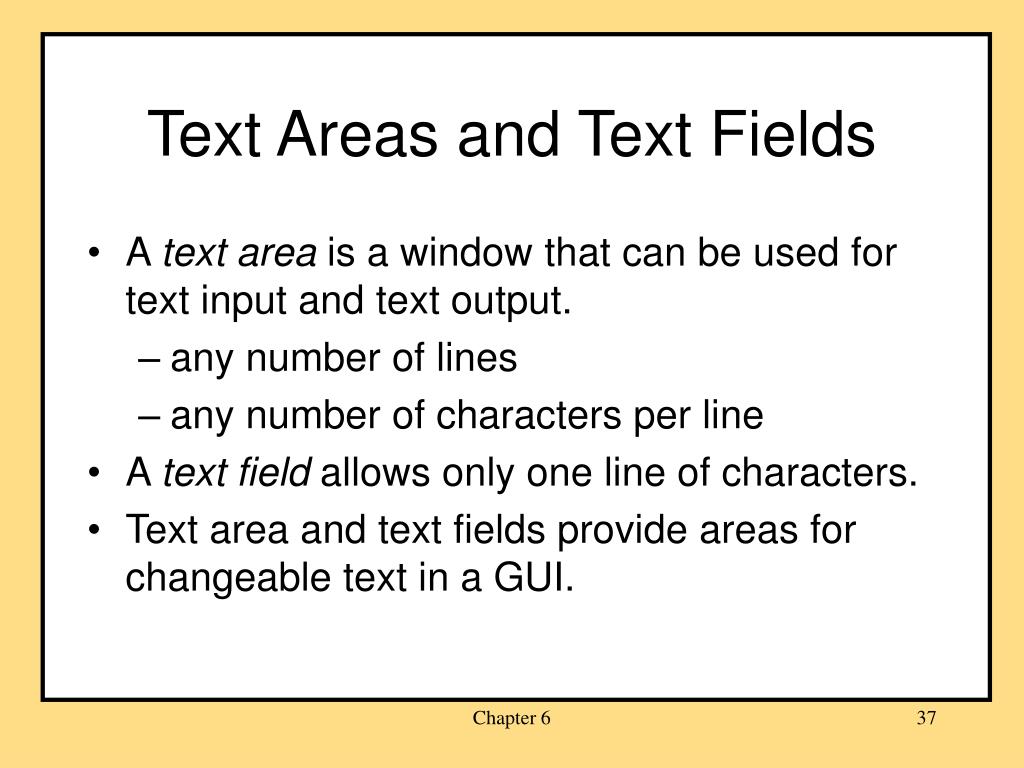 Text Areas and Text Fields

• A text area is a window that can be used for text input and text output.
– any number of lines
– any number of characters per line
• A text field allows only one line of characters.
• Text area and text fields provide areas for changeable text in a GUI.

Chapter 6

37